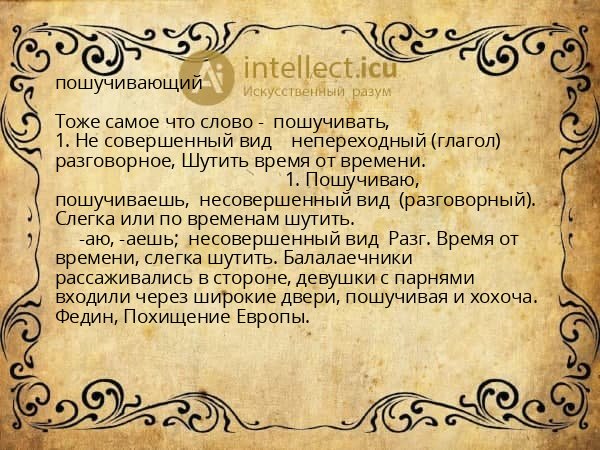 intellect.icu
Искусственный разум

пошучивающий

Тоже самое что слово - пошучивать,
1. Не совершенный вид непереходный (глагол) разговорное, Шутить время от времени.
1. Пошучиваю, пошучиваешь, несовершенный вид (разговорный). Слегка или по временам шутить.
-аю, -аешь; несовершенный вид Разг. Время от времени, слегка шутить. Балалаечники рассаживались в стороне, девушки с парнями входили через широкие двери, пошучивая и хохоча. Федин, Похищение Европы.